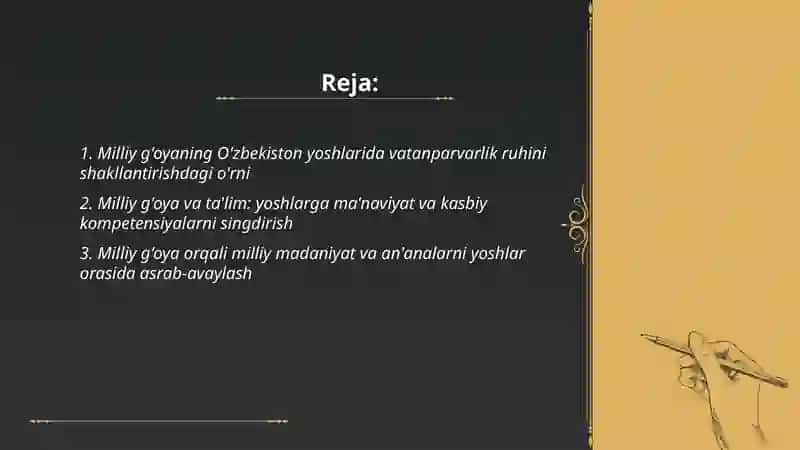 Reja:

1. Milliy g'oyaning O'zbekiston yoshlarida vatanparvarlik ruhini shakllantirishdagi o'rni

2. Milliy g'oya va ta'lim: yoshlarga ma'naviyat va kasbiy kompetensiyalarni singdirish

3. Milliy g'oya orqali milliy madaniyat va an'analarni yoshlar orasida asrab-avaylash